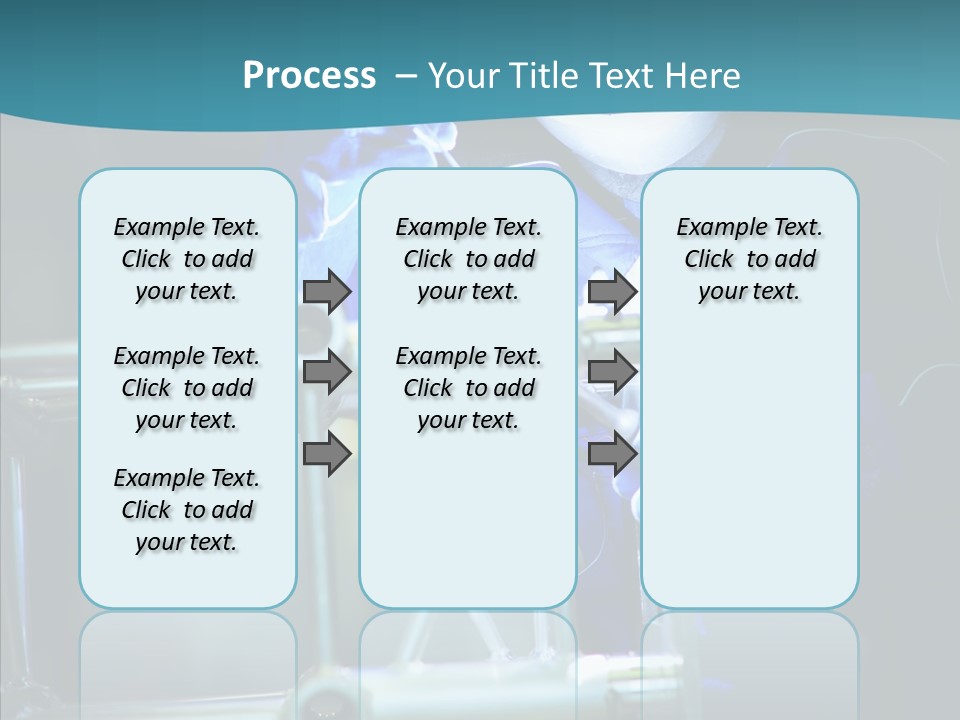 Process – Your Title Text Here

Example Text. Click to add your text.

Example Text. Click to add your text.

Example Text. Click to add your text.

Example Text. Click to add your text.

Example Text. Click to add your text.

Example Text. Click to add your text.